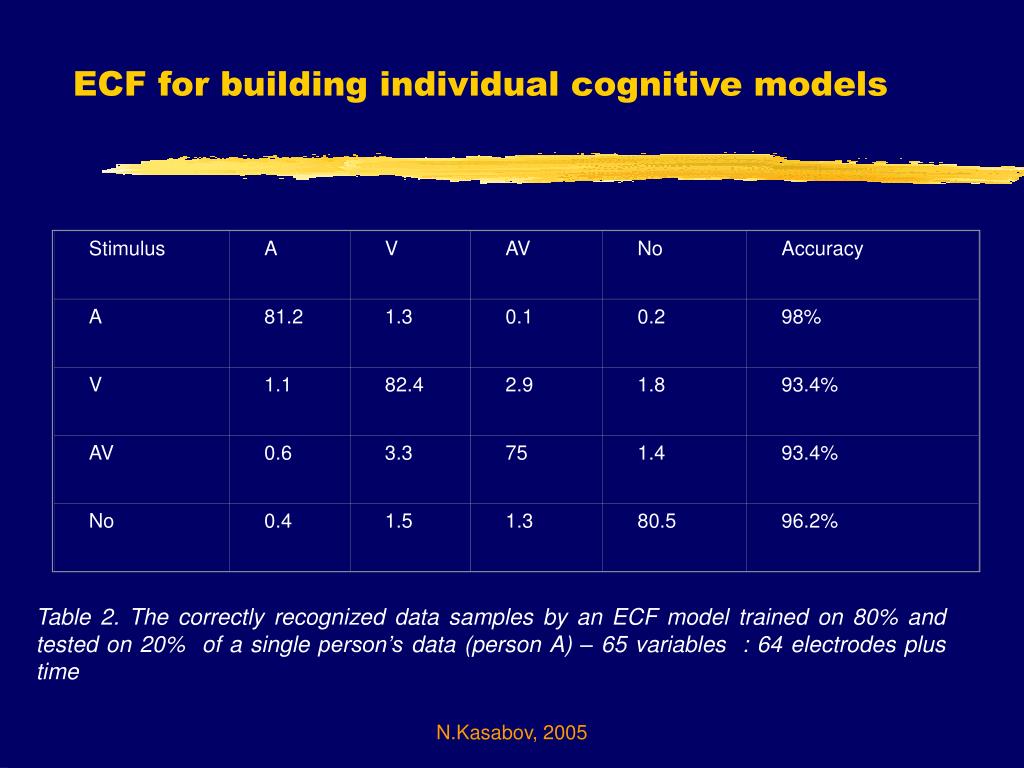 ECF for building individual cognitive models

| Stimulus | A | V | AV | No | Accuracy |
|---|---|---|---|---|---|
| A | 81.2 | 1.3 | 0.1 | 0.2 | 98% |
| V | 1.1 | 82.4 | 2.9 | 1.8 | 93.4% |
| AV | 0.6 | 3.3 | 75 | 1.4 | 93.4% |
| No | 0.4 | 1.5 | 1.3 | 80.5 | 96.2% |

Table 2. The correctly recognized data samples by an ECF model trained on 80% and tested on 20% of a single person's data (person A) – 65 variables : 64 electrodes plus time

N.Kasabov, 2005